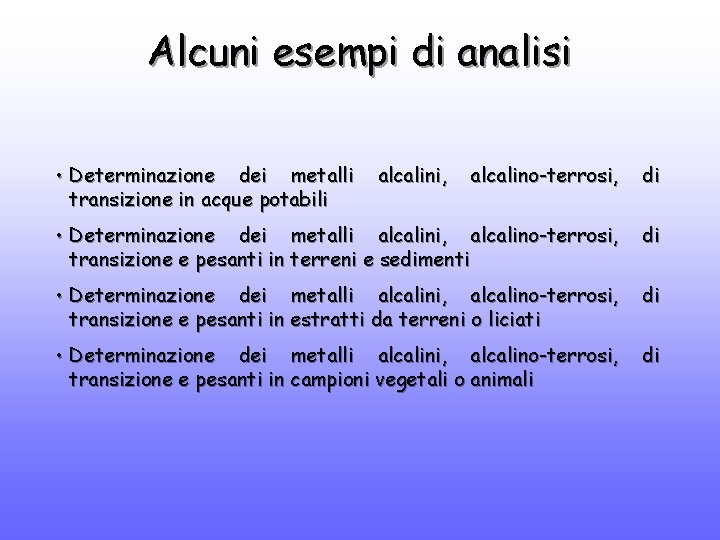 Alcuni esempi di analisi

• Determinazione dei metalli alcalini, alcalino-terrosi, di transizione in acque potabili

• Determinazione dei metalli alcalini, alcalino-terrosi, di transizione e pesanti in terreni e sedimenti

• Determinazione dei metalli alcalini, alcalino-terrosi, di transizione e pesanti in estratti da terreni o liciati

• Determinazione dei metalli alcalini, alcalino-terrosi, di transizione e pesanti in campioni vegetali o animali